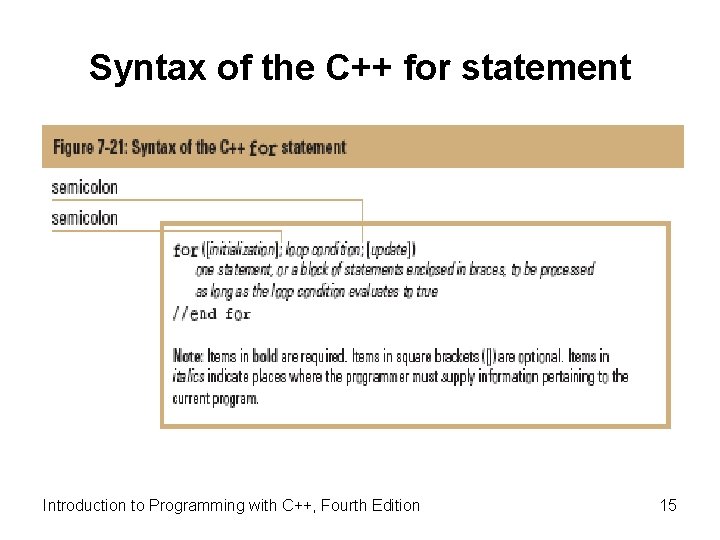 Syntax of the C++ for statement

Figure 7-21: Syntax of the C++ for statement

semicolon

semicolon

for ([initialization]; loop condition; [update])
one statement, or a block of statements enclosed in braces, to be processed as long as the loop condition evaluates to true
//end for

Note: Items in bold are required. Items in square brackets ([]) are optional. Items in italics indicate places where the programmer must supply information pertaining to the current program.

Introduction to Programming with C++, Fourth Edition

15